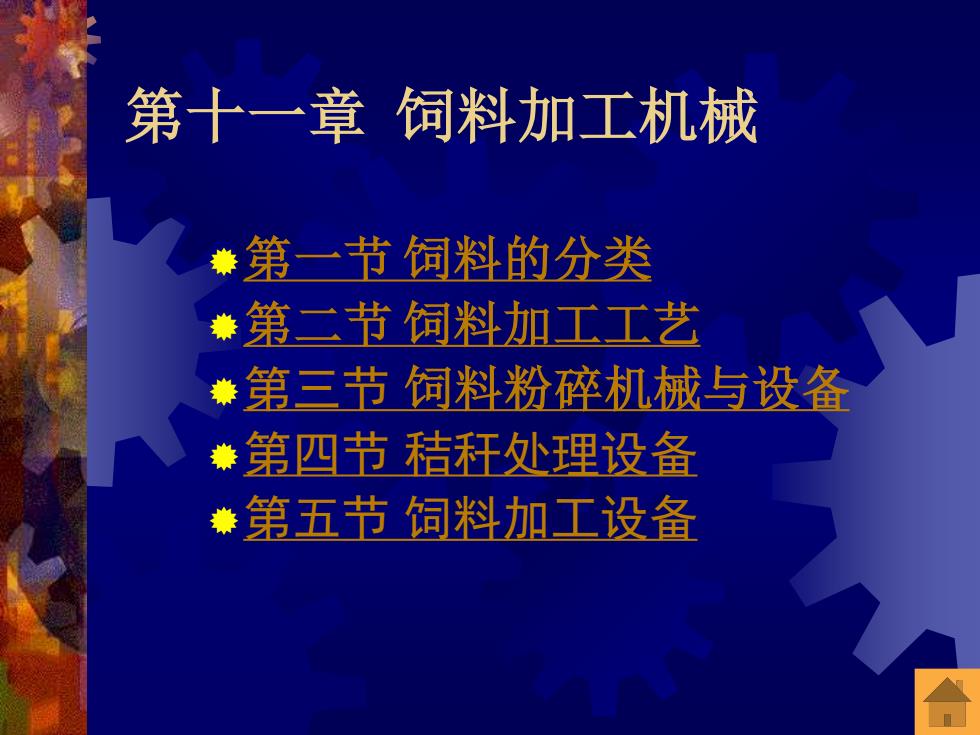 第十一章 饲料加工机械

第一节 饲料的分类
第二节 饲料加工工艺
第三节 饲料粉碎机械与设备
第四节 秸秆处理设备
第五节 饲料加工设备